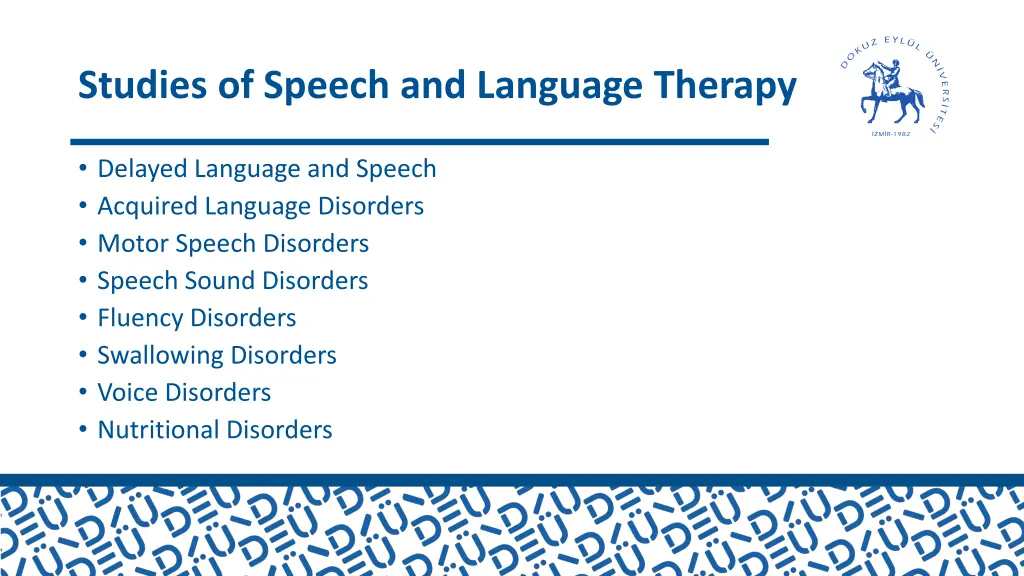 Studies of Speech and Language Therapy

DOKUZ EYLÜL ÜNİVERSİTESİ
İZMİR-1982

• Delayed Language and Speech
• Acquired Language Disorders
• Motor Speech Disorders
• Speech Sound Disorders
• Fluency Disorders
• Swallowing Disorders
• Voice Disorders
• Nutritional Disorders